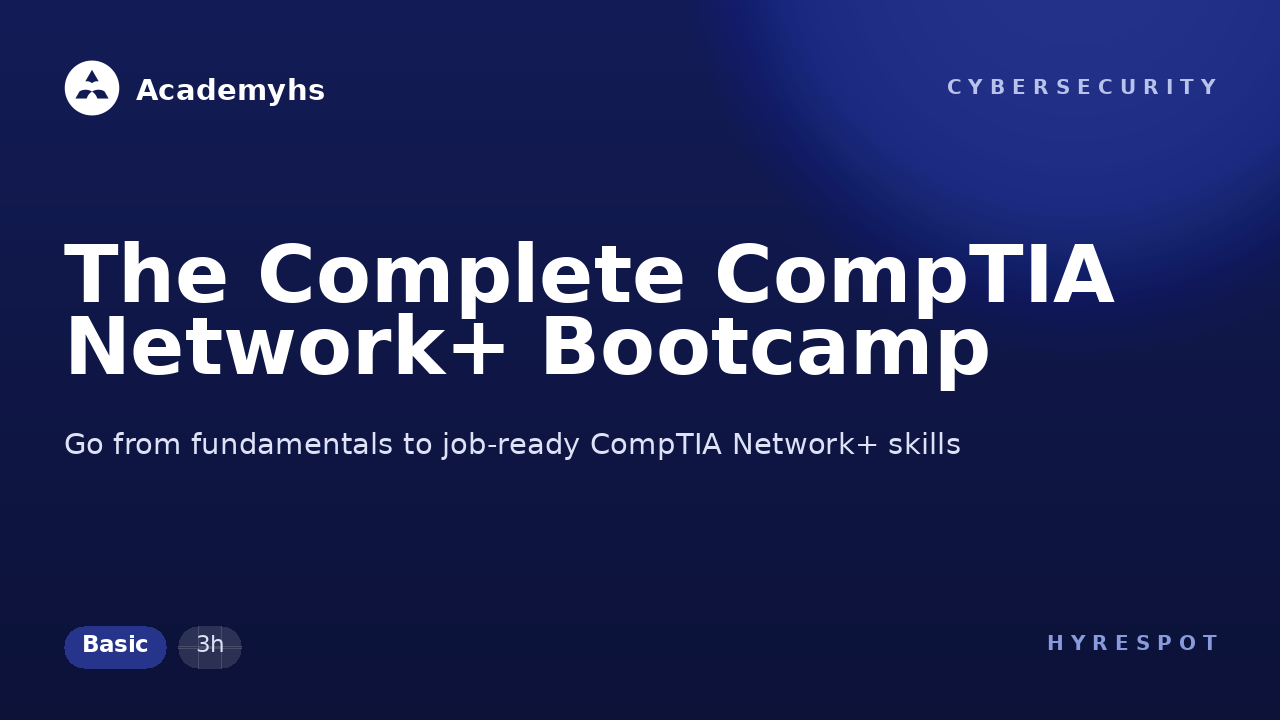 Academyhs

CYBERSECURITY

The Complete CompTIA Network+ Bootcamp

Go from fundamentals to job-ready CompTIA Network+ skills

Basic 3h

HYRESPOT